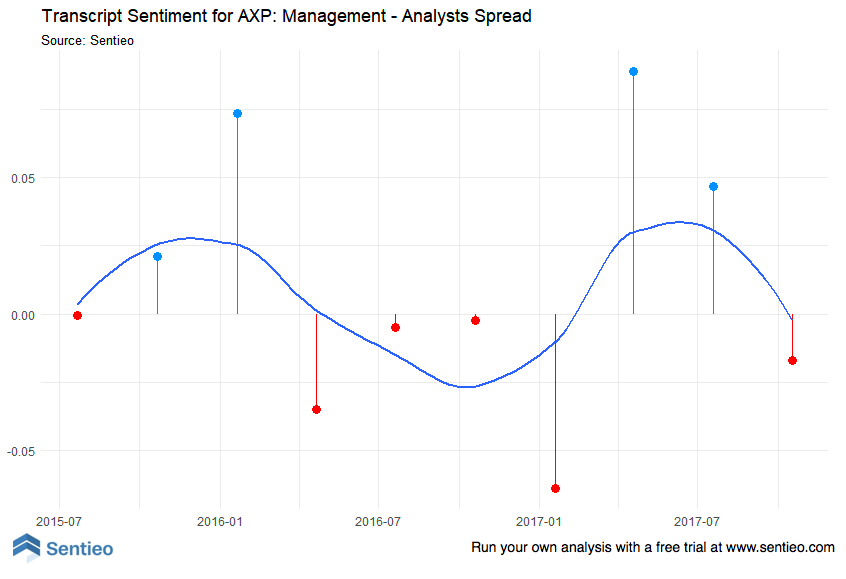 Transcript Sentiment for AXP: Management - Analysts Spread
Source: Sentieo

0.05
0.00
-0.05

2015-07
2016-01
2016-07
2017-01
2017-07

Sentieo

Run your own analysis with a free trial at www.sentieo.com